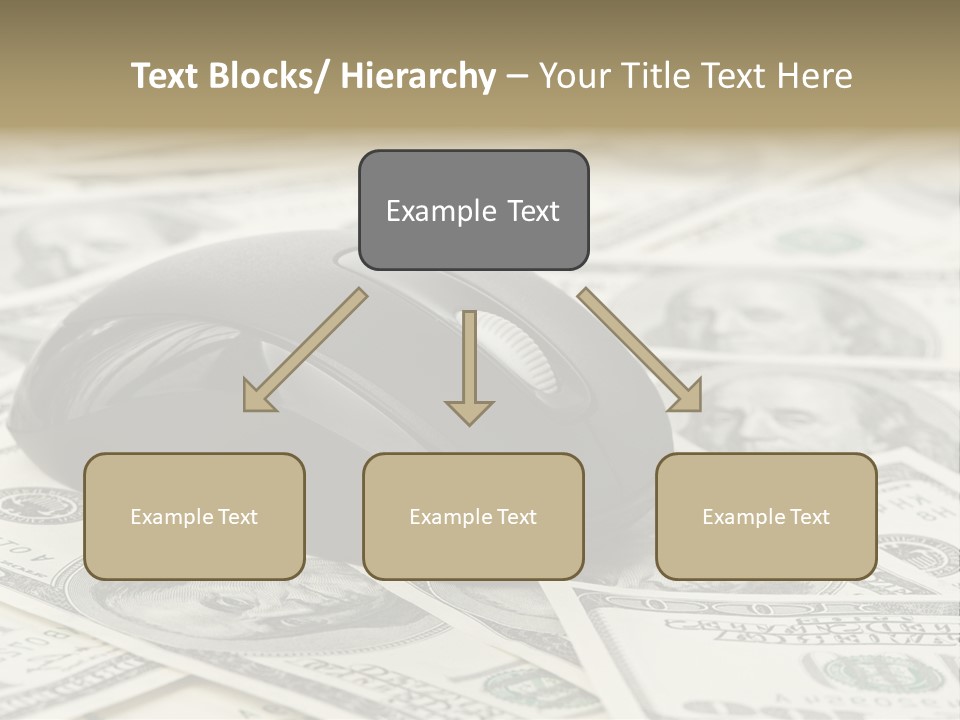 Text Blocks/ Hierarchy – Your Title Text Here

Example Text

Example Text

Example Text

Example Text